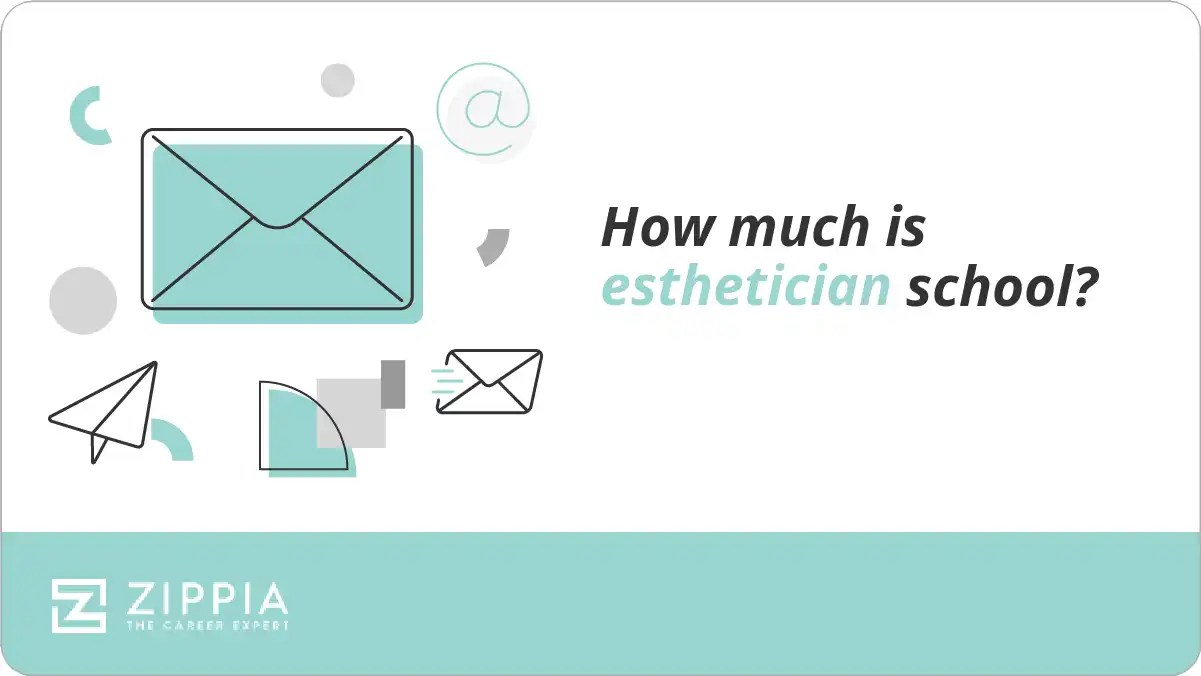 @

How much is esthetician school?

ZIPPIA
THE CAREER EXPERT